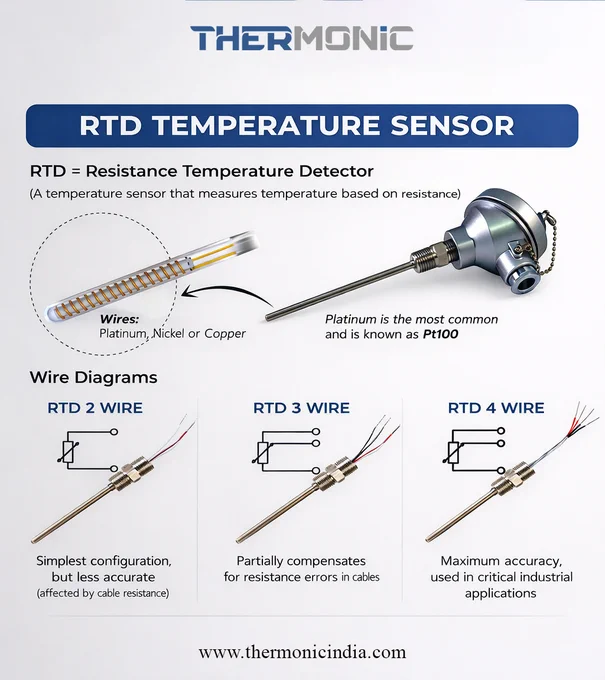 THERMONIC

RTD TEMPERATURE SENSOR

RTD = Resistance Temperature Detector

(A temperature sensor that measures temperature based on resistance)

Wires:
Platinum, Nickel or Copper

Platinum is the most common and is known as Pt100

Wire Diagrams

RTD 2 WIRE

Simplest configuration, but less accurate
(affected by cable resistance)

RTD 3 WIRE

Partially compensates for resistance errors in cables

RTD 4 WIRE

Maximum accuracy, used in critical industrial applications

www.thermonicindia.com